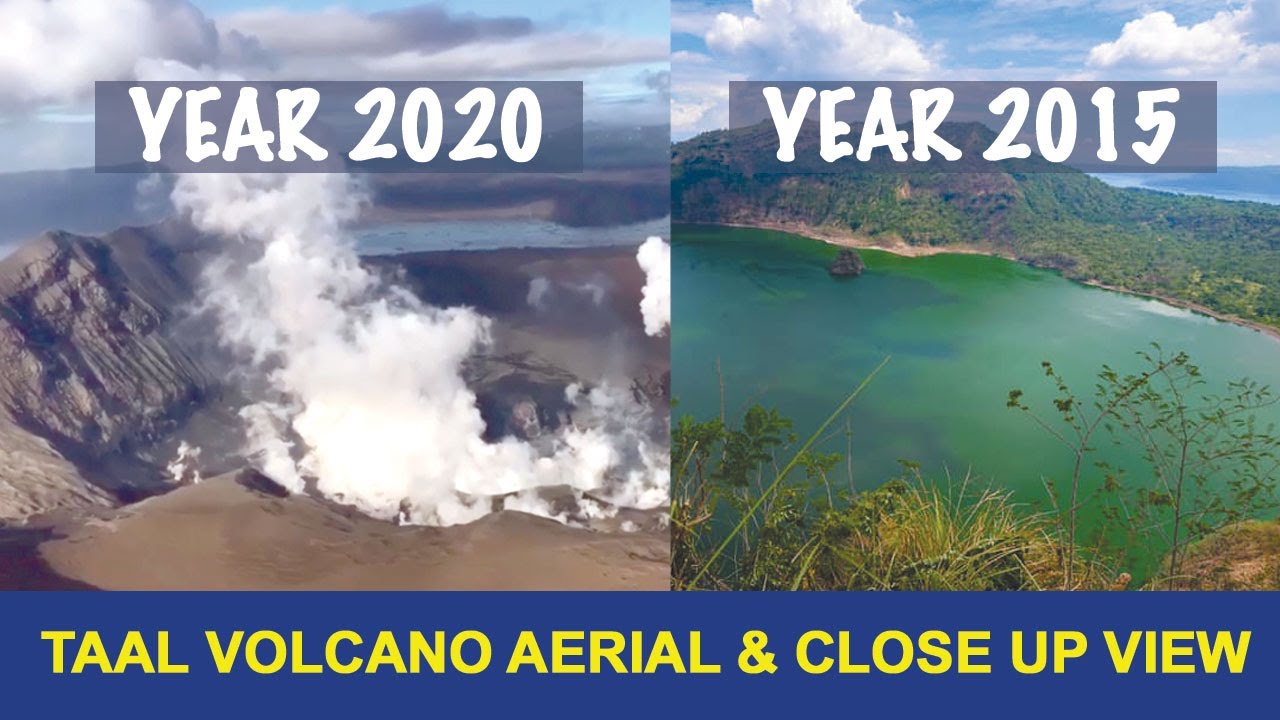 YEAR 2020

YEAR 2015

TAAL VOLCANO AERIAL & CLOSE UP VIEW